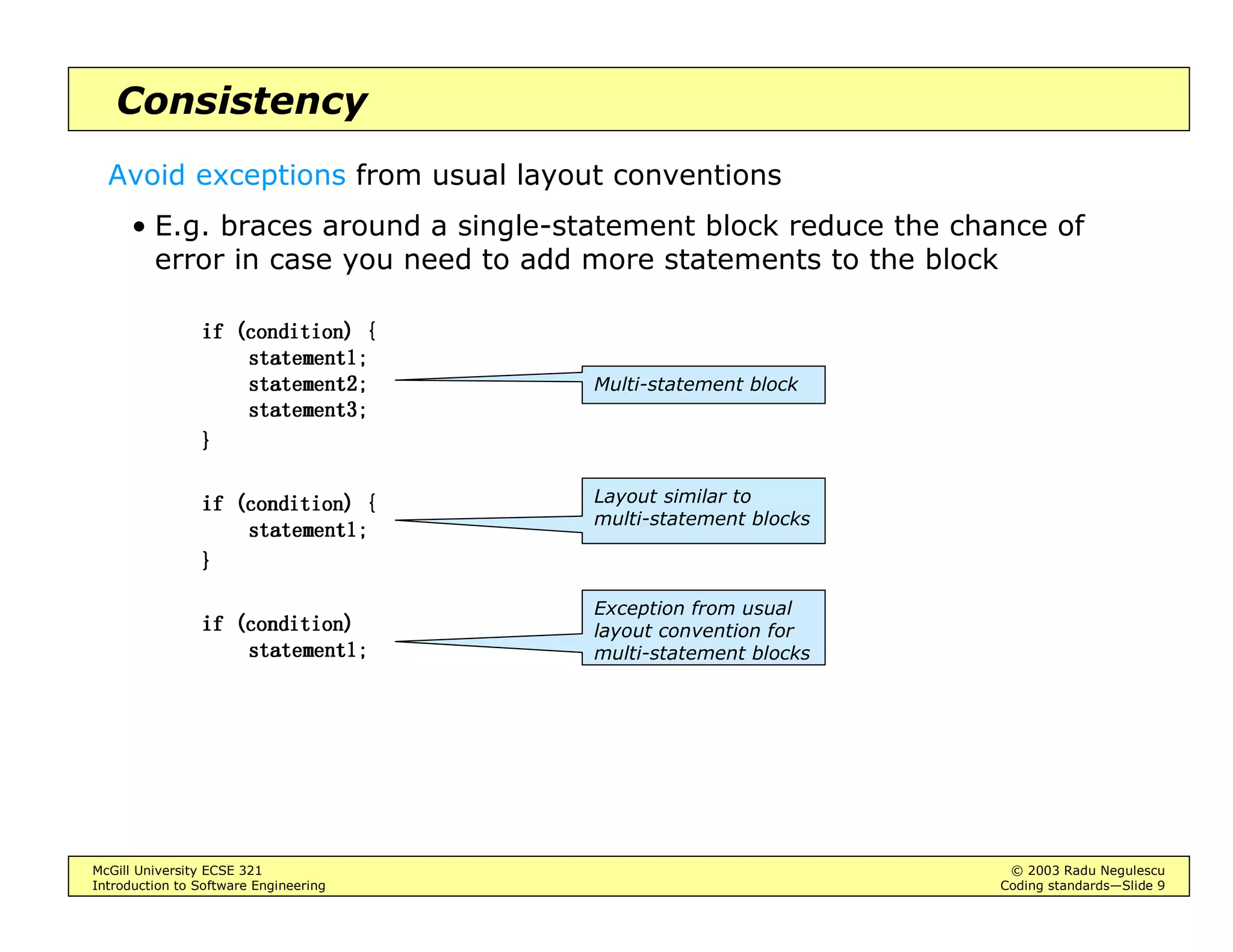 Consistency

Avoid exceptions from usual layout conventions

• E.g. braces around a single-statement block reduce the chance of error in case you need to add more statements to the block

if (condition) {
    statement1;
    statement2;
    statement3;
}

Multi-statement block

if (condition) {
    statement1;
}

Layout similar to multi-statement blocks

if (condition)
    statement1;

Exception from usual layout convention for multi-statement blocks

McGill University ECSE 321
Introduction to Software Engineering

© 2003 Radu Negulescu
Coding standards—Slide 9